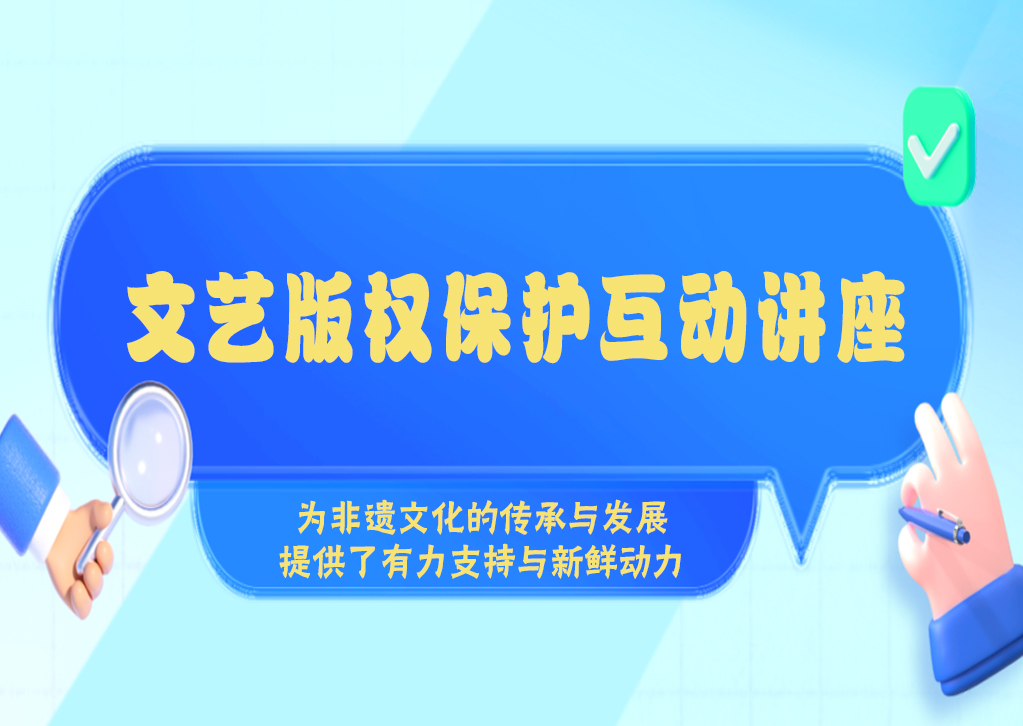 文艺版权保护互动讲座

为非遗文化的传承与发展
提供了有力支持与新鲜动力